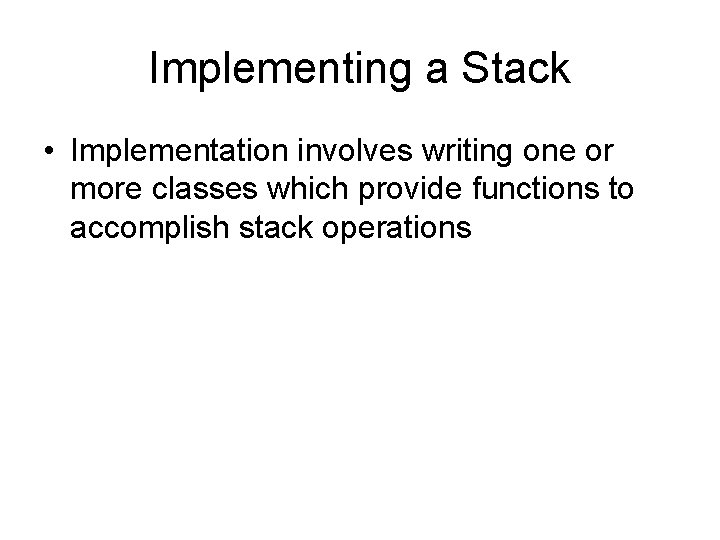 Implementing a Stack

• Implementation involves writing one or more classes which provide functions to accomplish stack operations